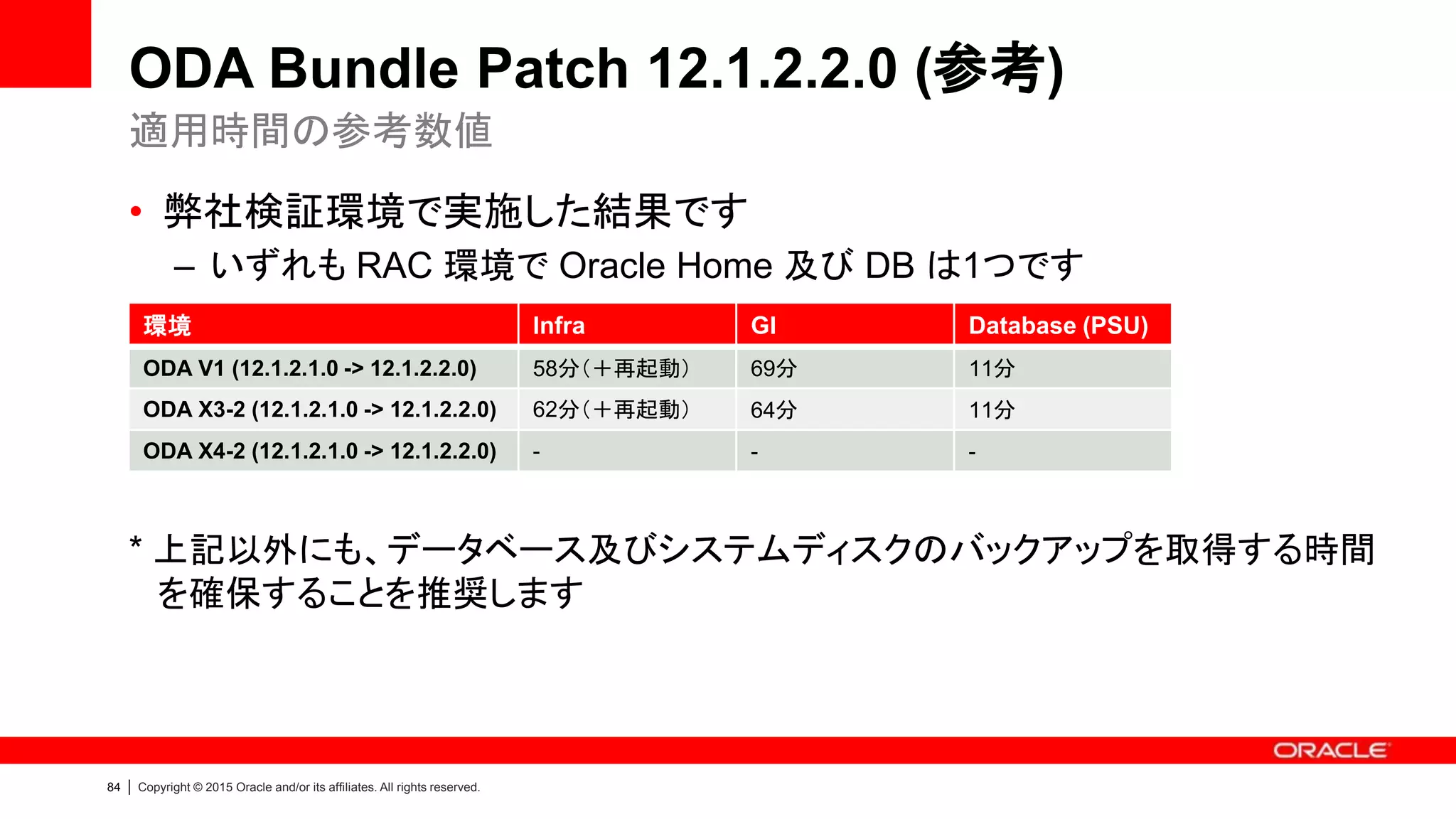 ODA Bundle Patch 12.1.2.2.0 (参考)
適用時間の参考数値

• 弊社検証環境で実施した結果です
– いずれも RAC 環境で Oracle Home 及び DB は1つです

| 環境 | Infra | GI | Database (PSU) |
|---|---|---|---|
| ODA V1 (12.1.2.1.0 -> 12.1.2.2.0) | 58分（＋再起動） | 69分 | 11分 |
| ODA X3-2 (12.1.2.1.0 -> 12.1.2.2.0) | 62分（＋再起動） | 64分 | 11分 |
| ODA X4-2 (12.1.2.1.0 -> 12.1.2.2.0) | - | - | - |

* 上記以外にも、データベース及びシステムディスクのバックアップを取得する時間を確保することを推奨します

ORACLE

84 | Copyright © 2015 Oracle and/or its affiliates. All rights reserved.